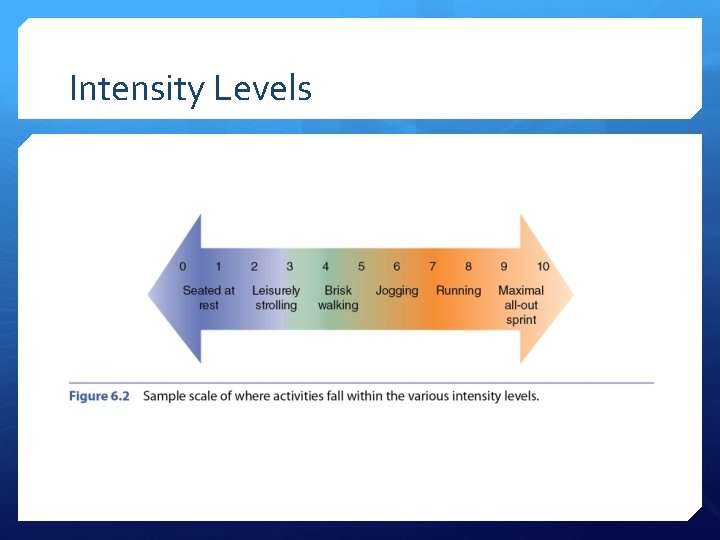 Intensity Levels

0 1 2 3 4 5 6 7 8 9 10

Seated at rest

Leisurely strolling

Brisk walking

Jogging

Running

Maximal all-out sprint

Figure 6.2 Sample scale of where activities fall within the various intensity levels.